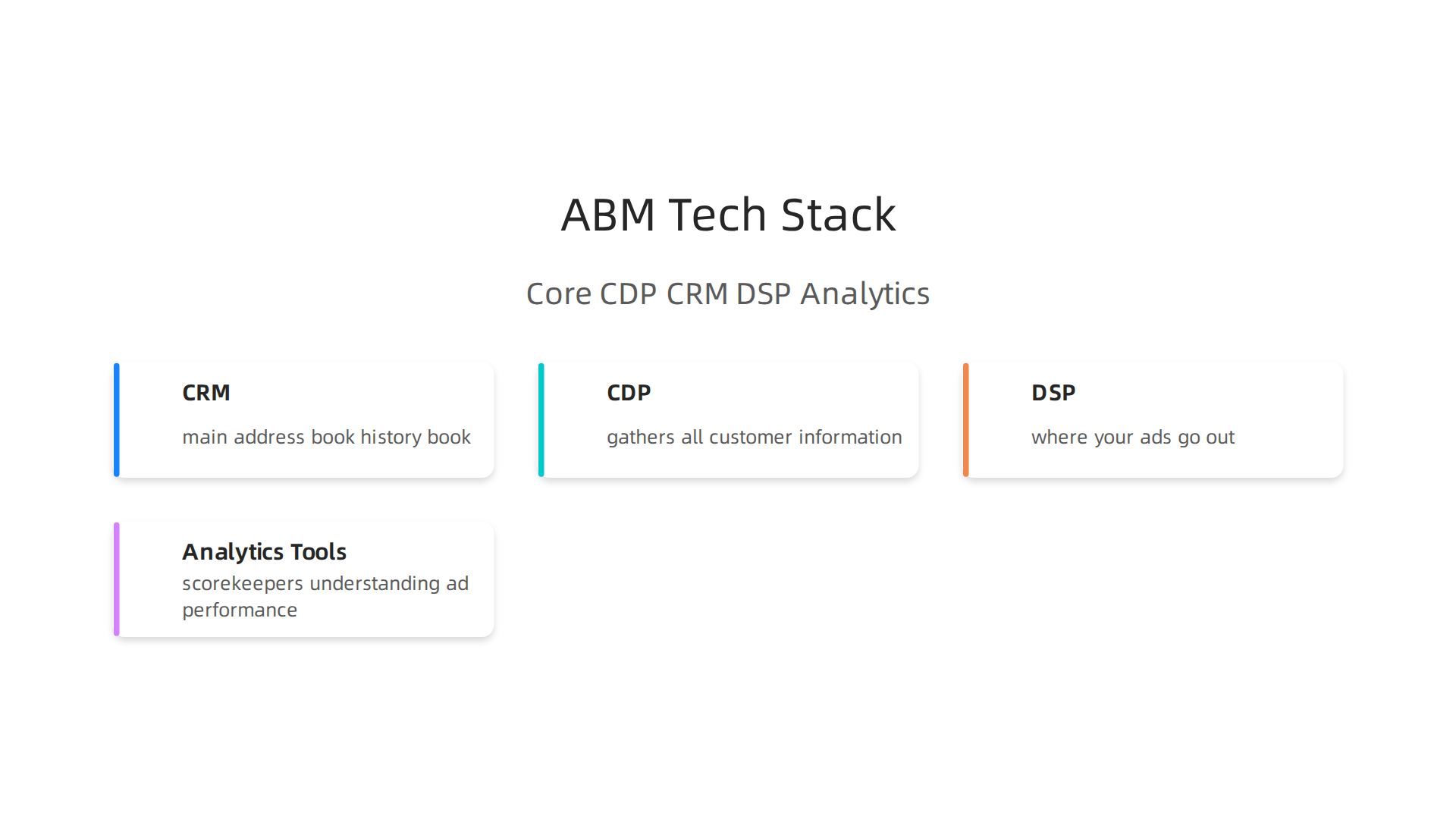 ABM Tech Stack

Core CDP CRM DSP Analytics

CRM

main address book history book

CDP

gathers all customer information

DSP

where your ads go out

Analytics Tools

scorekeepers understanding ad performance